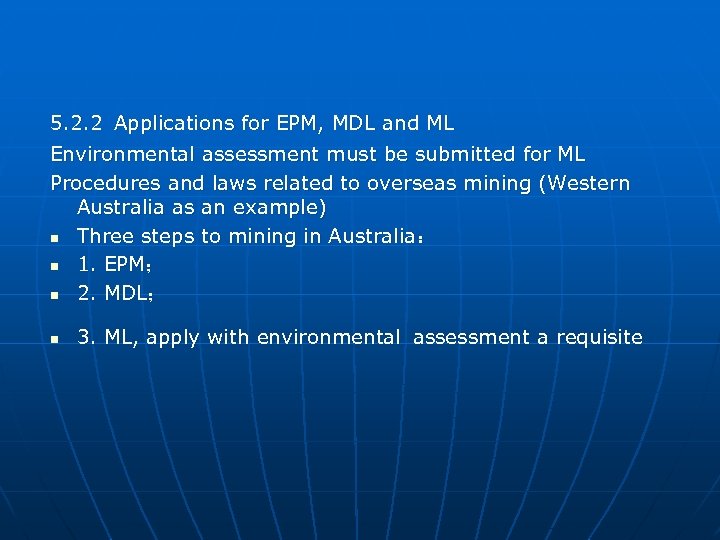 5.2.2 Applications for EPM, MDL and ML
Environmental assessment must be submitted for ML
Procedures and laws related to overseas mining (Western Australia as an example)

- Three steps to mining in Australia：
- 1. EPM；
- 2. MDL；
- 3. ML, apply with environmental assessment a requisite